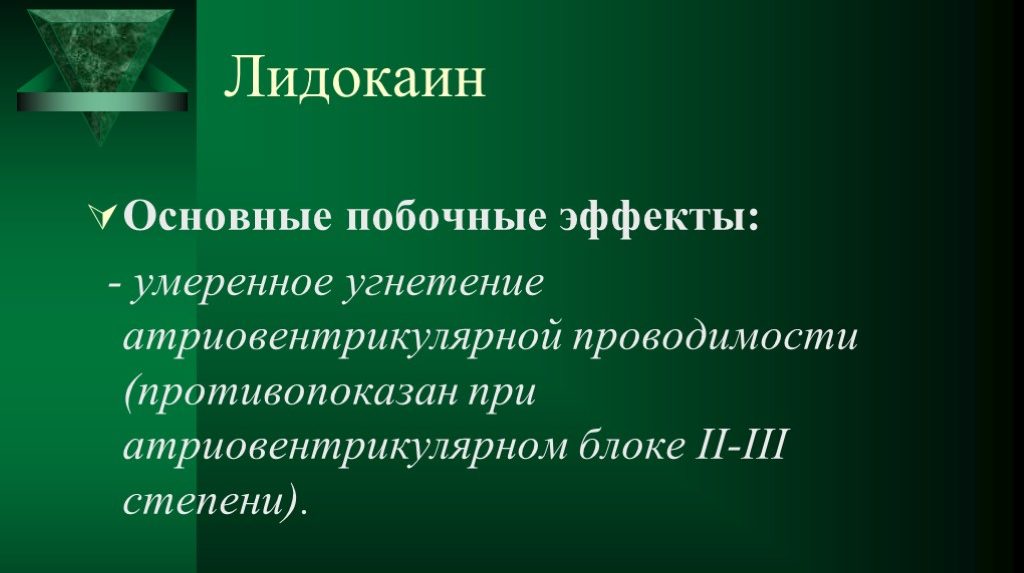 Лидокаин

Основные побочные эффекты:

- умеренное угнетение атриовентрикулярной проводимости (противопоказан при атриовентрикулярном блоке II-III степени).